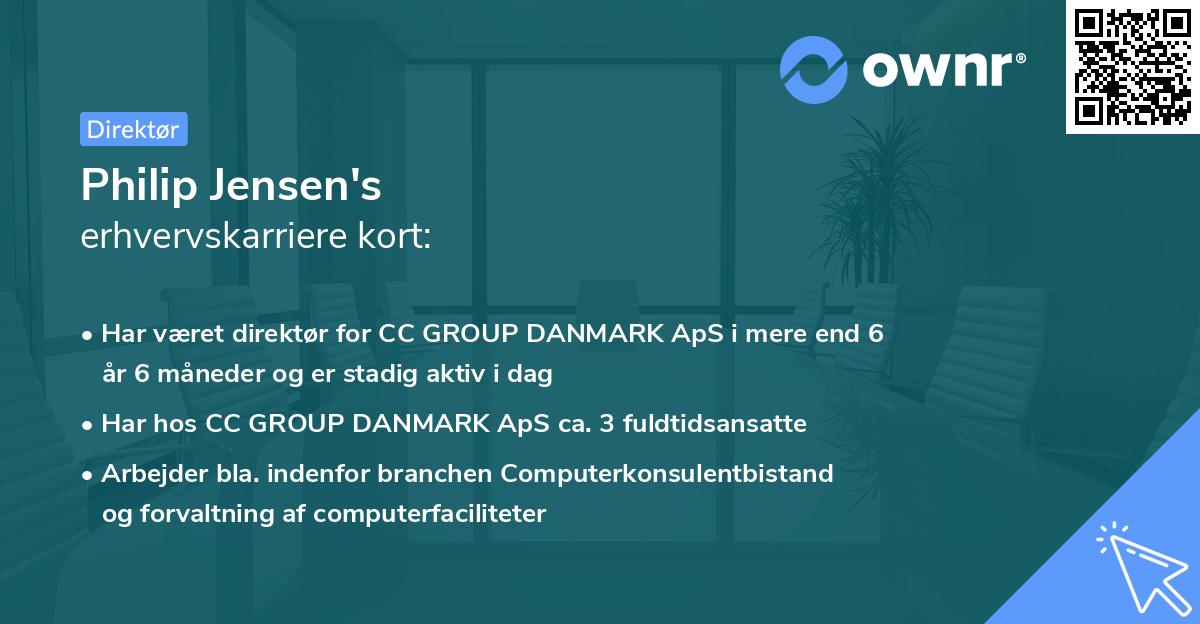 ownr®

Direktør

Philip Jensen's
erhvervskarriere kort:

• Har været direktør for CC GROUP DANMARK ApS i mere end 6 år 6 måneder og er stadig aktiv i dag

• Har hos CC GROUP DANMARK ApS ca. 3 fuldtidsansatte

• Arbejder bla. indenfor branchen Computerkonsulentbistand og forvaltning af computerfaciliteter